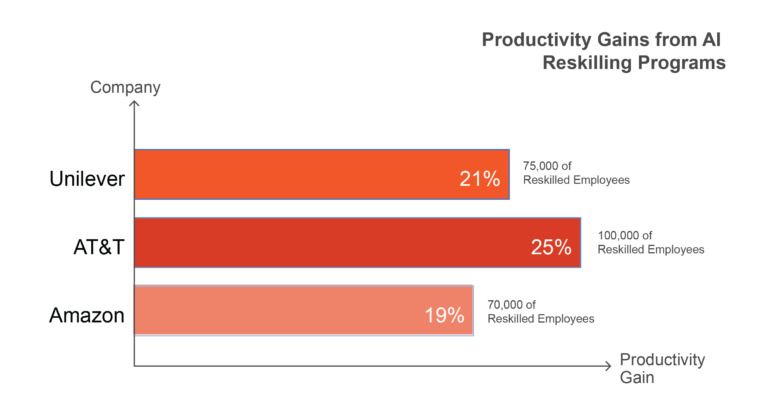 Productivity Gains from AI Reskilling Programs

Company

Unilever
21%
75,000 of Reskilled Employees

AT&T
25%
100,000 of Reskilled Employees

Amazon
19%
70,000 of Reskilled Employees

Productivity Gain